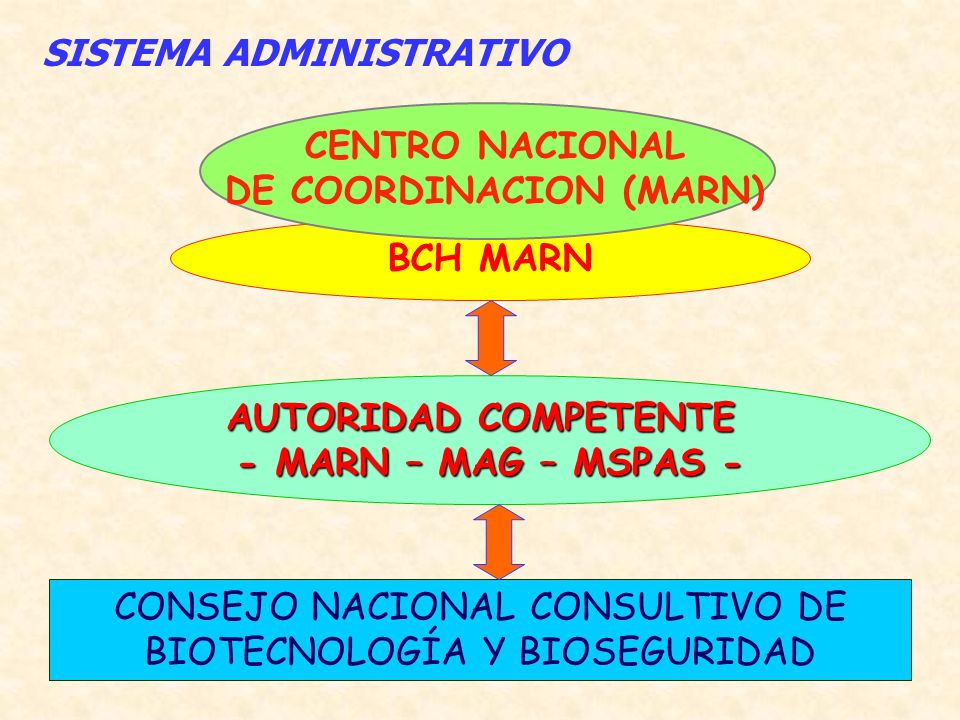 SISTEMA ADMINISTRATIVO

CENTRO NACIONAL
DE COORDINACION (MARN)

BCH MARN

AUTORIDAD COMPETENTE
- MARN – MAG – MSPAS -

CONSEJO NACIONAL CONSULTIVO DE BIOTECNOLOGÍA Y BIOSEGURIDAD